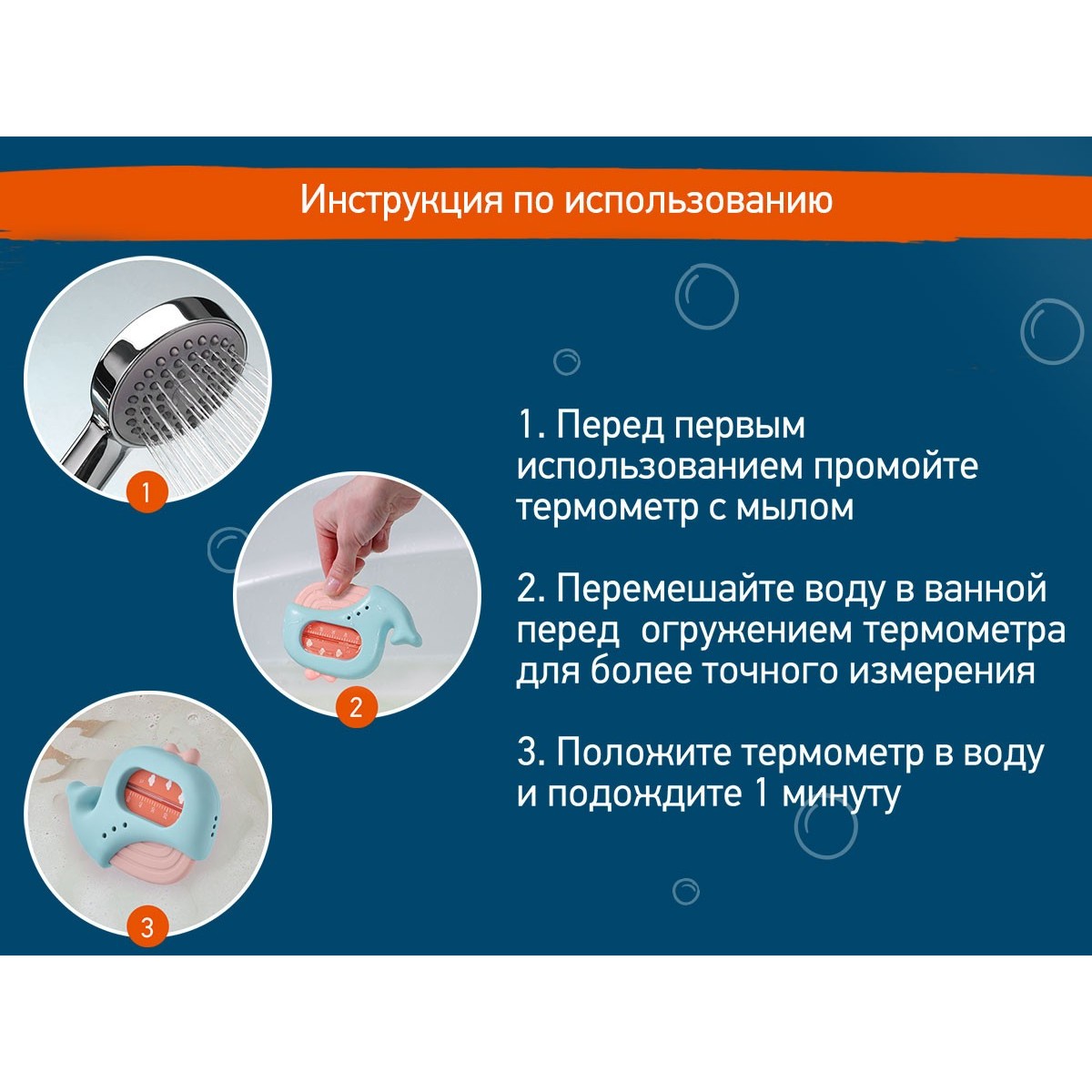 Инструкция по использованию

1

2

3

1. Перед первым использованием промойте термометр с мылом

2. Перемешайте воду в ванной перед огружением термометра для более точного измерения

3. Положите термометр в воду и подождите 1 минуту